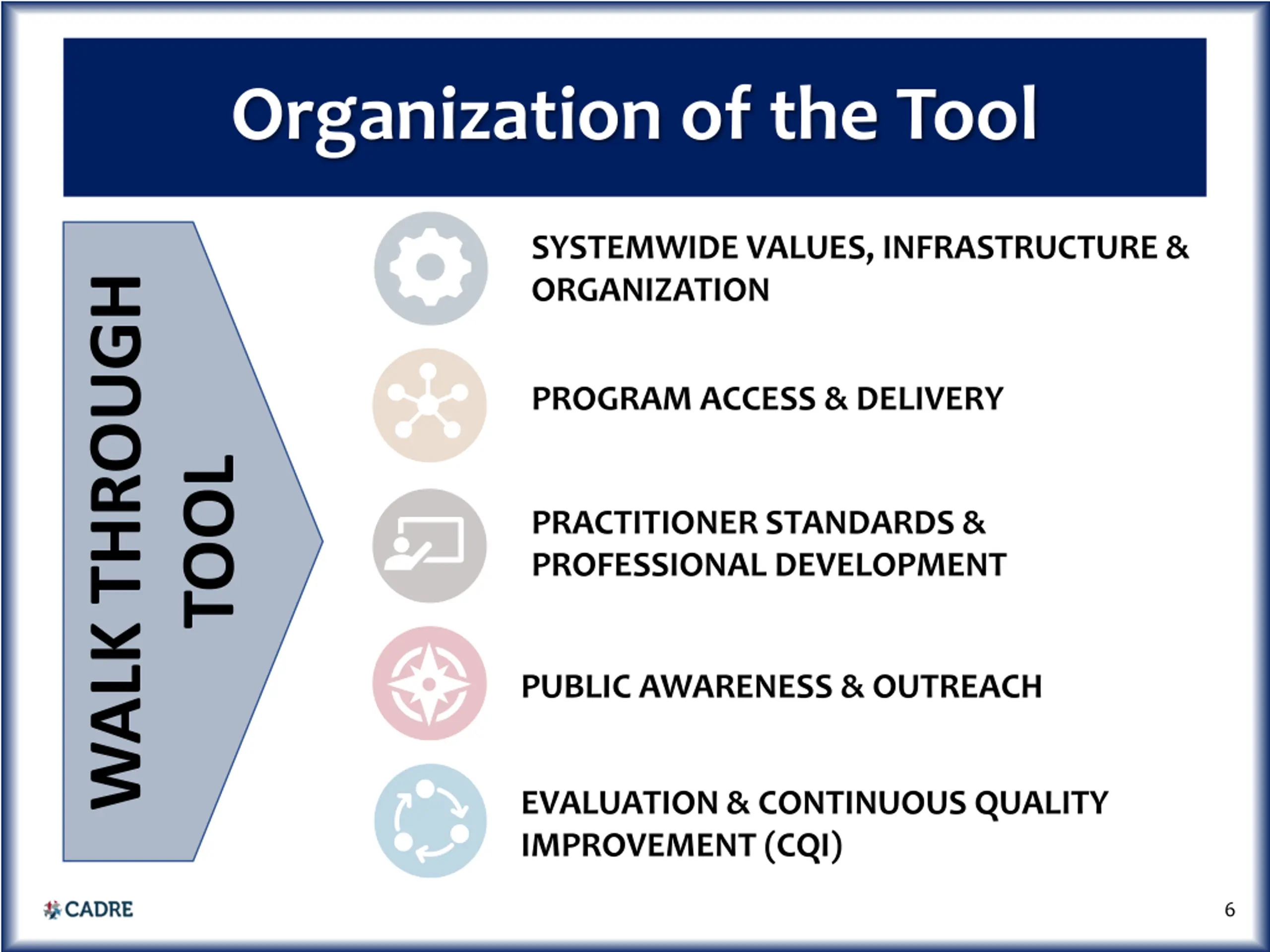 Organization of the Tool

WALK THROUGH TOOL

SYSTEMWIDE VALUES, INFRASTRUCTURE & ORGANIZATION

PROGRAM ACCESS & DELIVERY

PRACTITIONER STANDARDS & PROFESSIONAL DEVELOPMENT

PUBLIC AWARENESS & OUTREACH

EVALUATION & CONTINUOUS QUALITY IMPROVEMENT (CQI)

CADRE

6